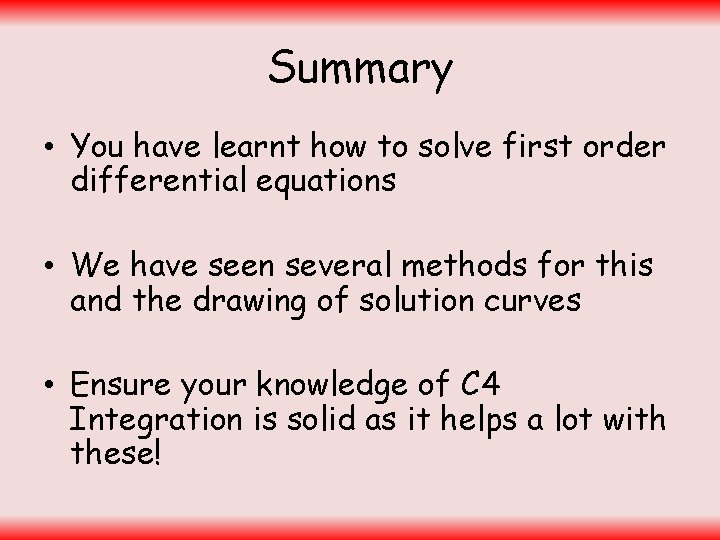 Summary

• You have learnt how to solve first order differential equations

• We have seen several methods for this and the drawing of solution curves

• Ensure your knowledge of C4 Integration is solid as it helps a lot with these!